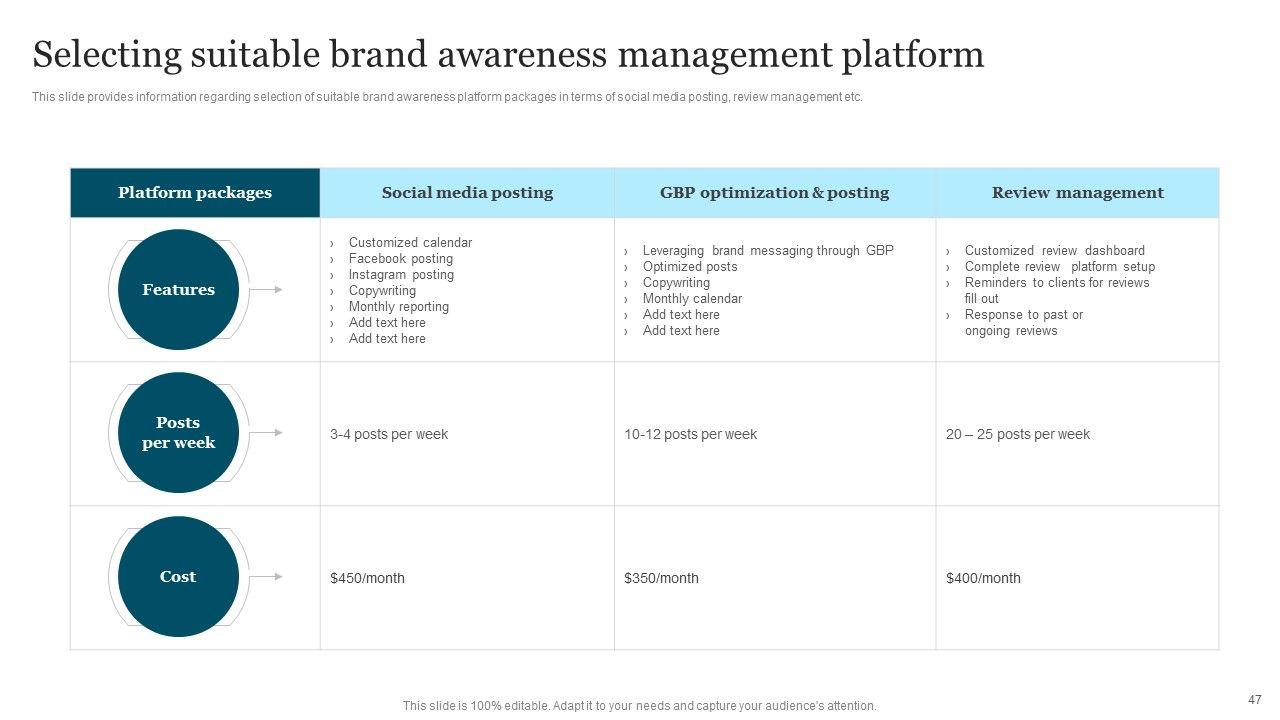 Selecting suitable brand awareness management platform

This slide provides information regarding selection of suitable brand awareness platform packages in terms of social media posting, review management etc.

| Platform packages | Social media posting | GBP optimization & posting | Review management |
|---|---|---|---|
| Features | › Customized calendar › Facebook posting › Instagram posting › Copywriting › Monthly reporting › Add text here › Add text here | › Leveraging brand messaging through GBP › Optimized posts › Copywriting › Monthly calendar › Add text here › Add text here | › Customized review dashboard › Complete review platform setup › Reminders to clients for reviews fill out › Response to past or ongoing reviews |
| Posts per week | 3-4 posts per week | 10-12 posts per week | 20 – 25 posts per week |
| Cost | \$450/month | \$350/month | \$400/month |

This slide is 100% editable. Adapt it to your needs and capture your audience's attention.

47